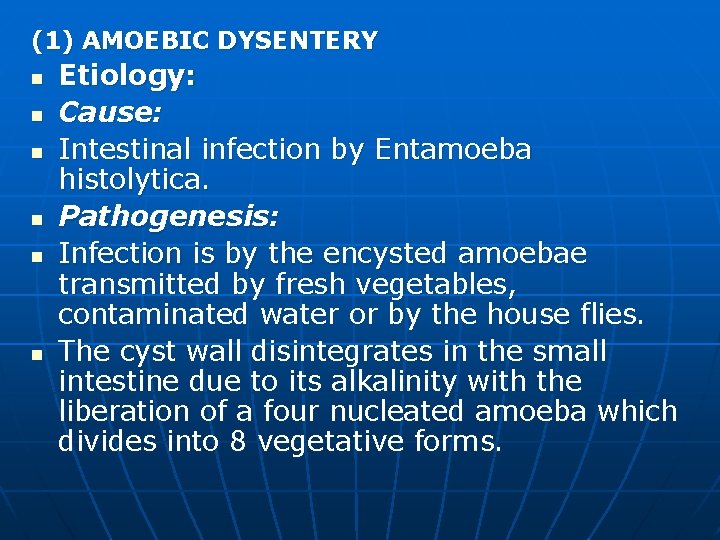 (1) AMOEBIC DYSENTERY

- Etiology:
- Cause:
- Intestinal infection by Entamoeba histolytica.
- Pathogenesis:
- Infection is by the encysted amoebae transmitted by fresh vegetables, contaminated water or by the house flies.
- The cyst wall disintegrates in the small intestine due to its alkalinity with the liberation of a four nucleated amoeba which divides into 8 vegetative forms.